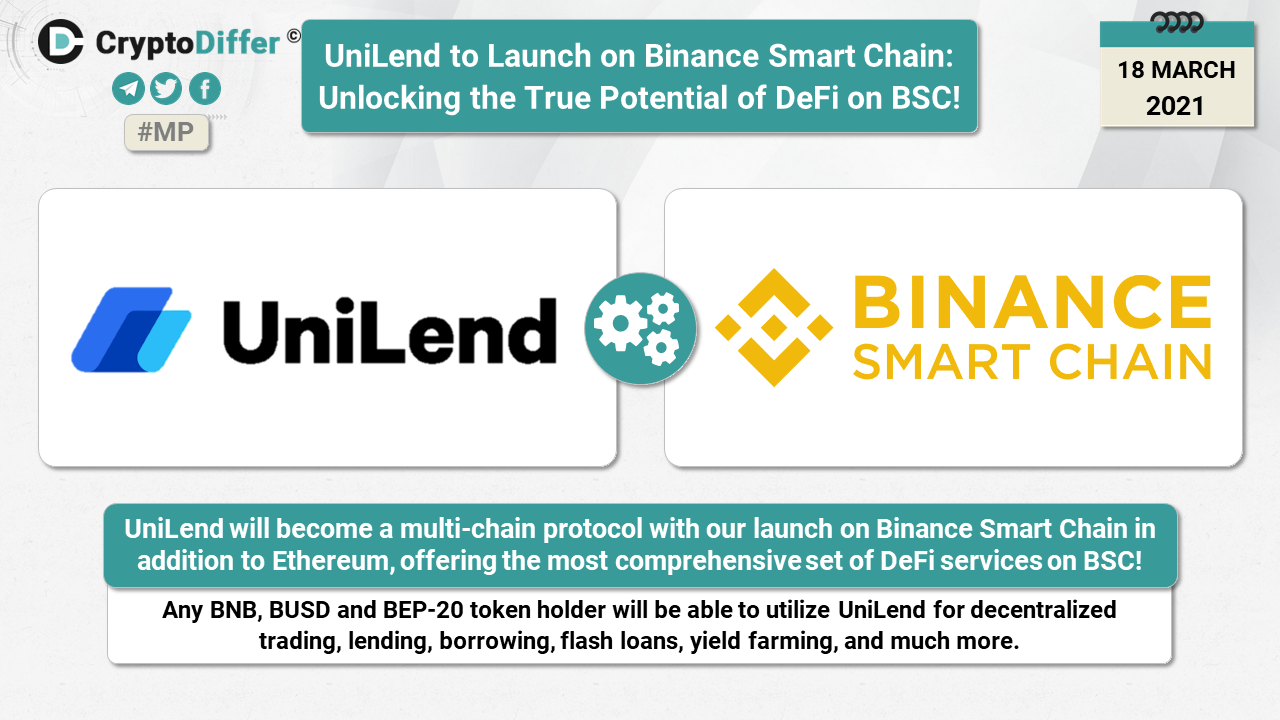 CryptoDiffer ©

#MP

UniLend to Launch on Binance Smart Chain: Unlocking the True Potential of DeFi on BSC!

18 MARCH 2021

UniLend

BINANCE SMART CHAIN

UniLend will become a multi-chain protocol with our launch on Binance Smart Chain in addition to Ethereum, offering the most comprehensive set of DeFi services on BSC!

Any BNB, BUSD and BEP-20 token holder will be able to utilize UniLend for decentralized trading, lending, borrowing, flash loans, yield farming, and much more.